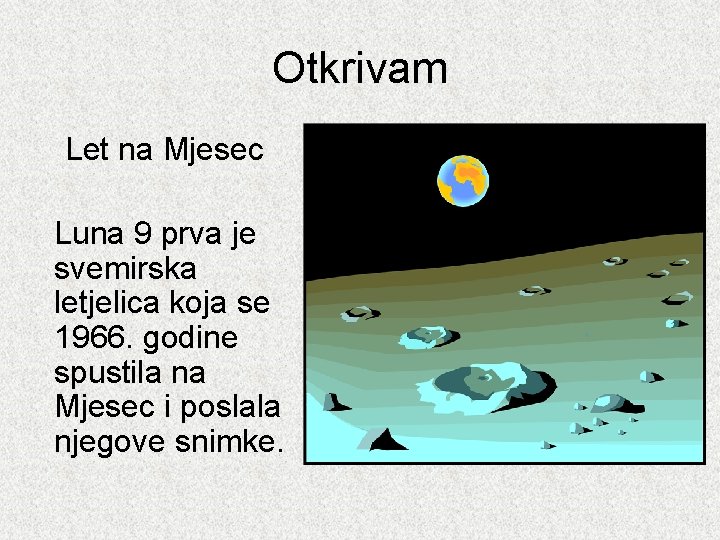 Otkrivam

Let na Mjesec

Luna 9 prva je svemirska letjelica koja se 1966. godine spustila na Mjesec i poslala njegove snimke.